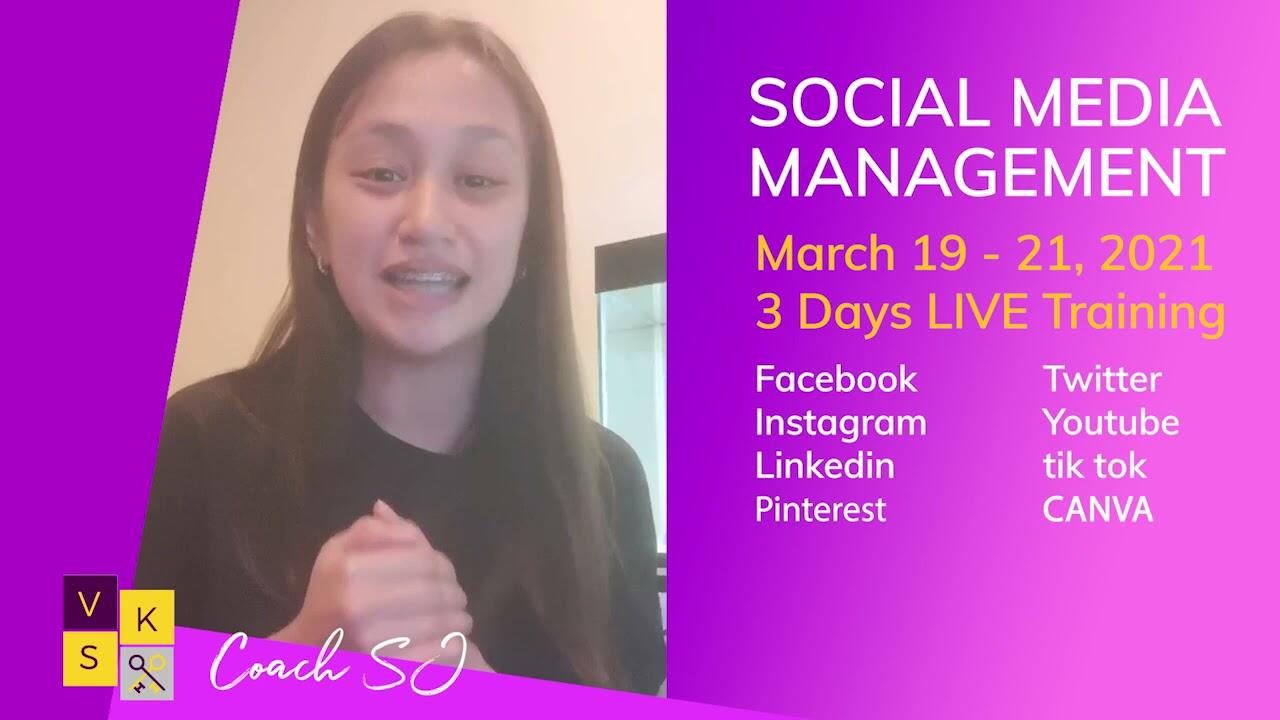 SOCIAL MEDIA MANAGEMENT

March 19 - 21, 2021
3 Days LIVE Training

Facebook
Instagram
Linkedin
Pinterest

Twitter
Youtube
tik tok
CANVA

V K
S

Coach SJ